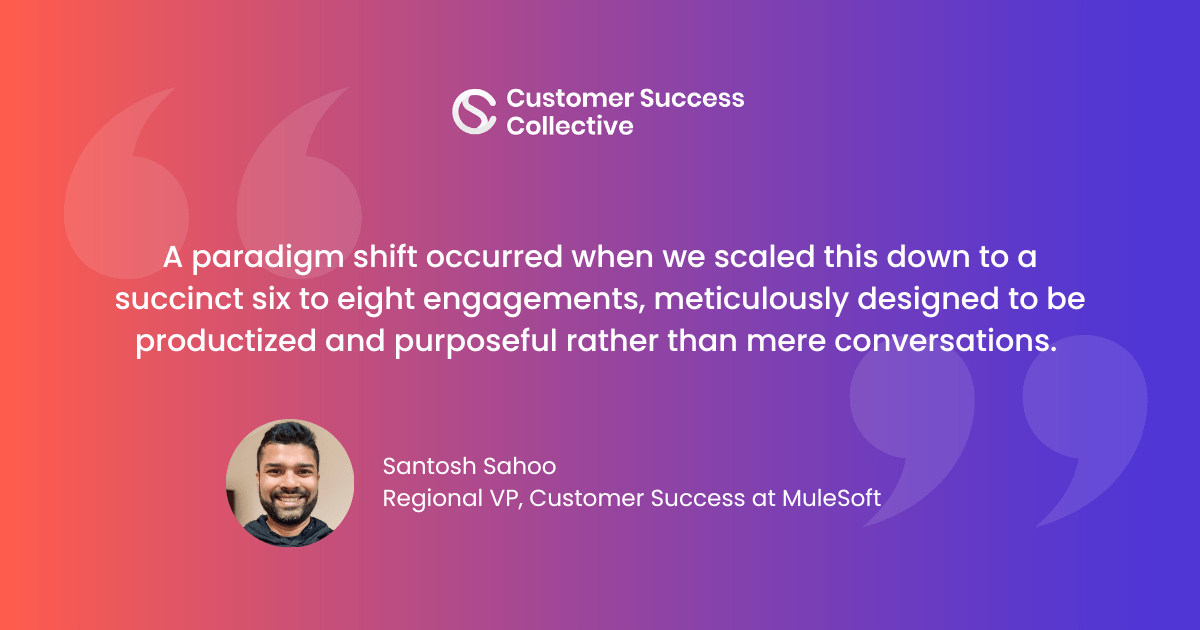 Customer Success Collective

A paradigm shift occurred when we scaled this down to a succinct six to eight engagements, meticulously designed to be productized and purposeful rather than mere conversations.

Santosh Sahoo
Regional VP, Customer Success at MuleSoft